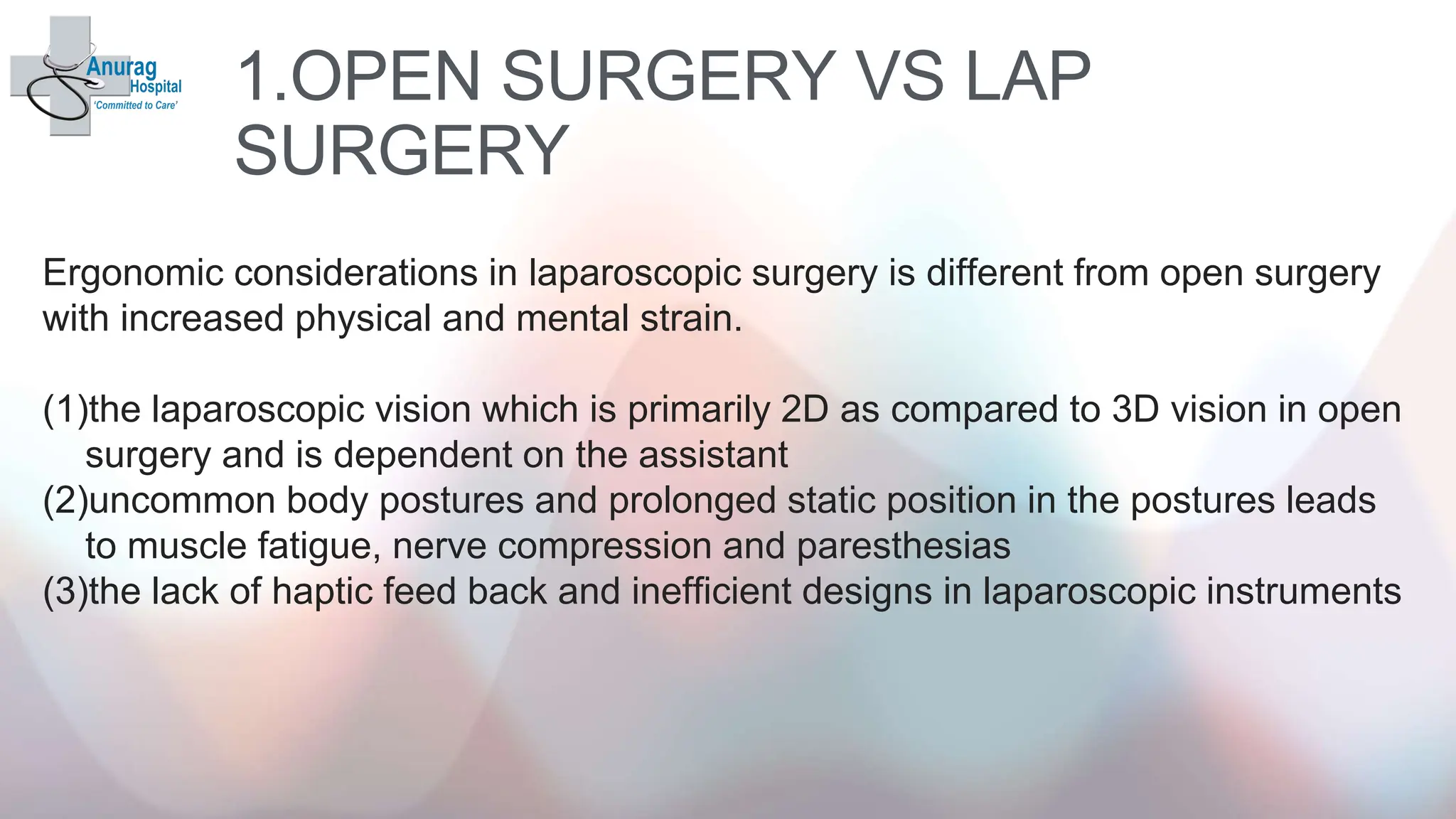 Anurag Hospital
'Committed to Care'

1.OPEN SURGERY VS LAP SURGERY

Ergonomic considerations in laparoscopic surgery is different from open surgery with increased physical and mental strain.

(1)the laparoscopic vision which is primarily 2D as compared to 3D vision in open surgery and is dependent on the assistant
(2)uncommon body postures and prolonged static position in the postures leads to muscle fatigue, nerve compression and paresthesias
(3)the lack of haptic feed back and inefficient designs in laparoscopic instruments